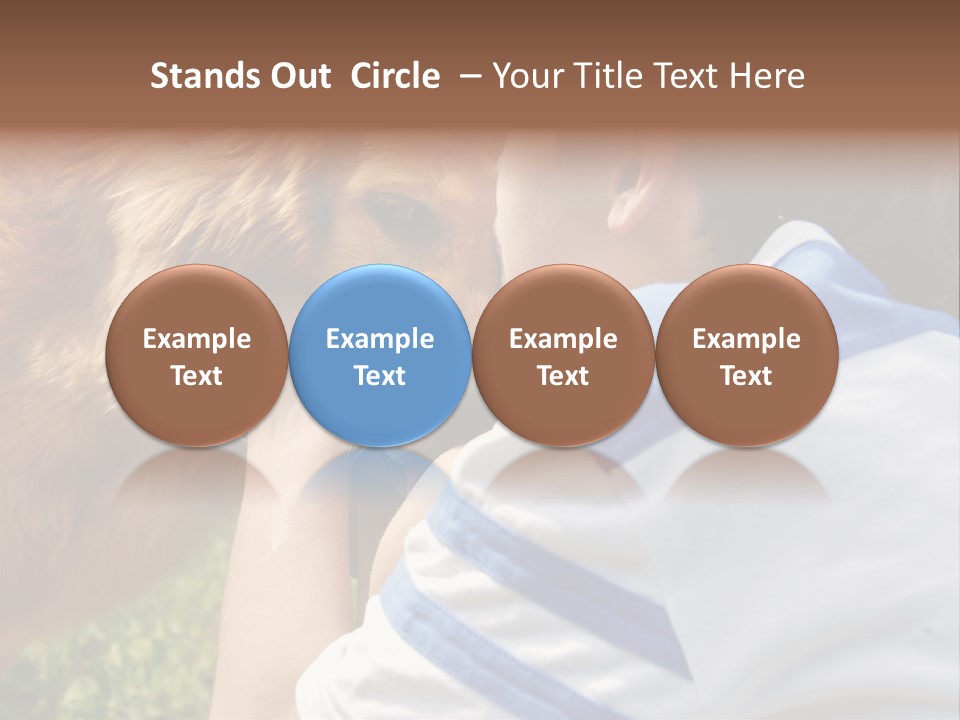 Stands Out  Circle  – Your Title Text Here

Example Text

Example Text

Example Text

Example Text